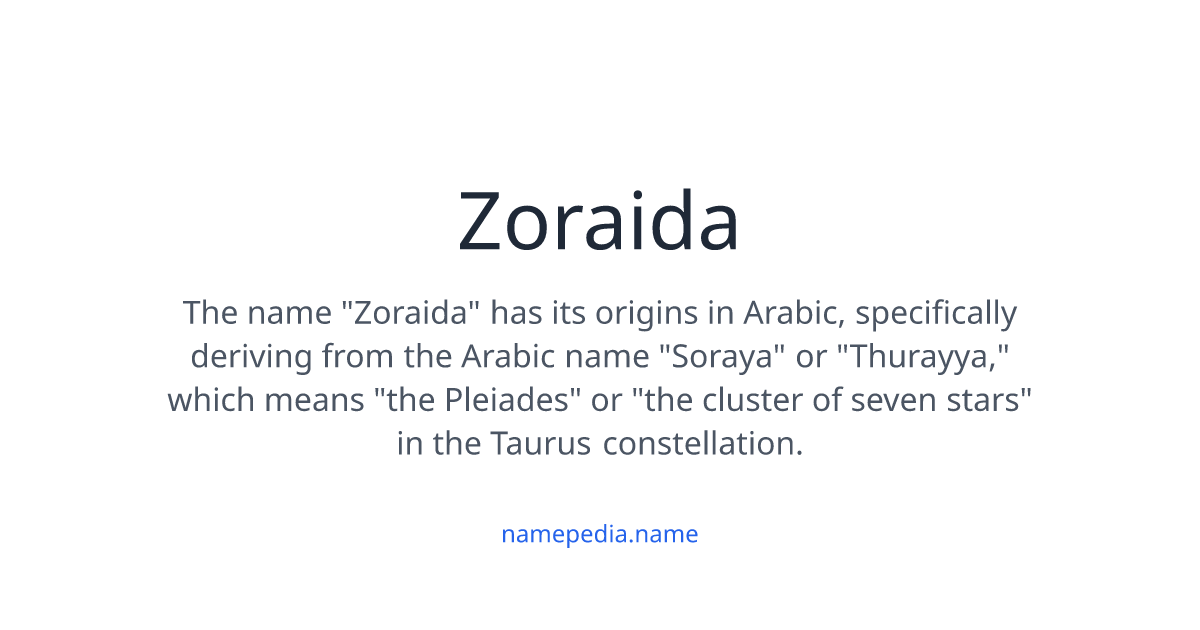 Zoraida

The name "Zoraida" has its origins in Arabic, specifically deriving from the Arabic name "Soraya" or "Thurayya," which means "the Pleiades" or "the cluster of seven stars" in the Taurus constellation.

namepedia.name